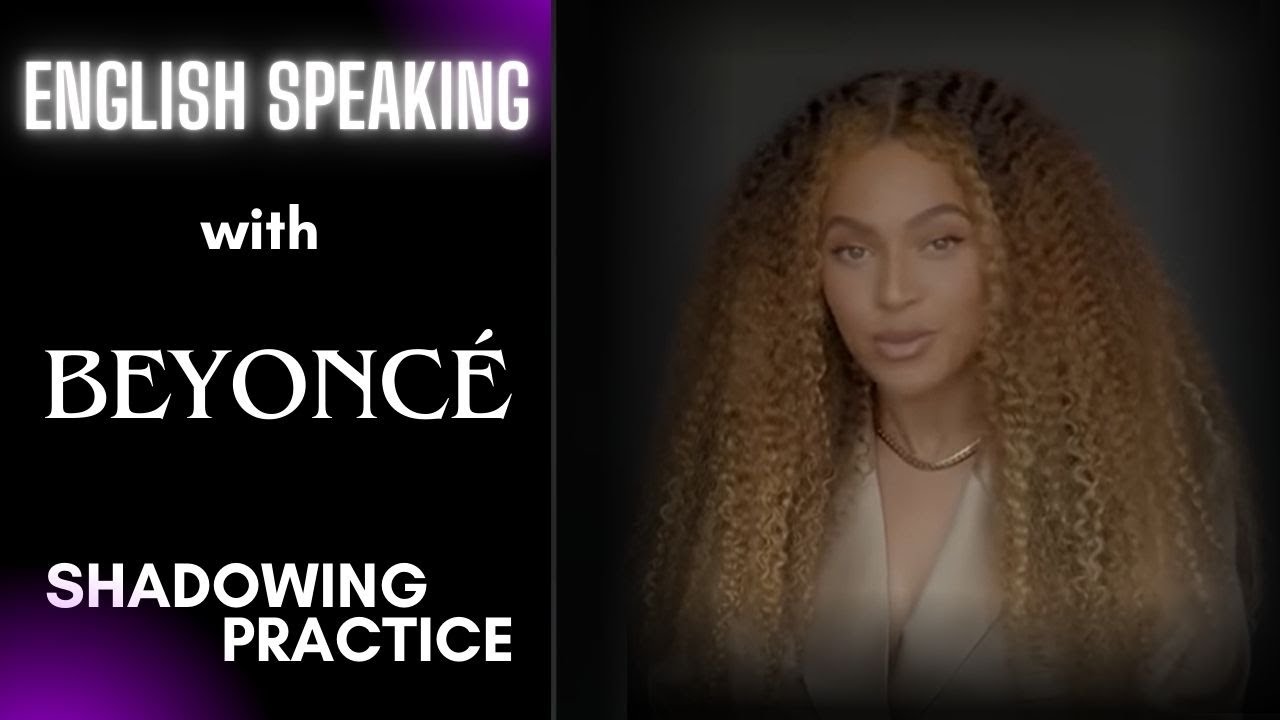 ENGLISH SPEAKING

with

BEYONCÉ

SHADOWING PRACTICE